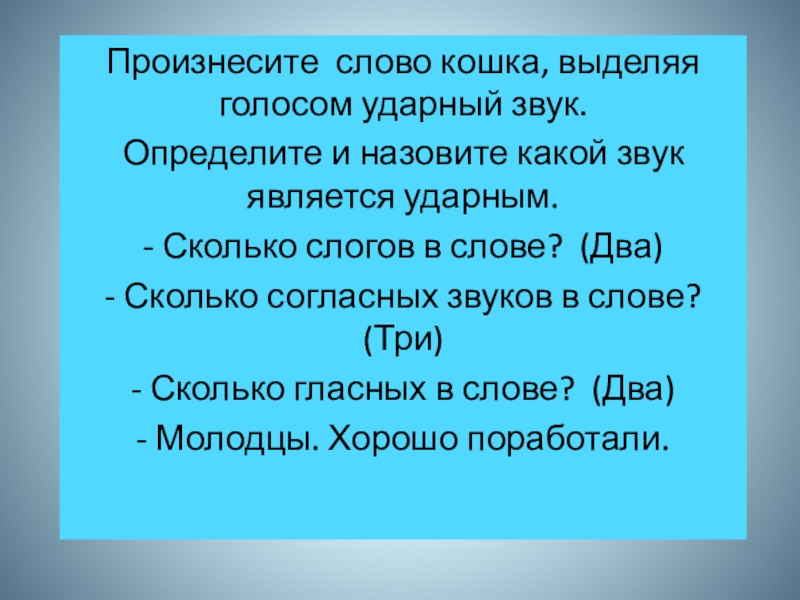 Произнесите слово кошка, выделяя голосом ударный звук.

Определите и назовите какой звук является ударным.

- Сколько слогов в слове? (Два)

- Сколько согласных звуков в слове? (Три)

- Сколько гласных в слове? (Два)

- Молодцы. Хорошо поработали.